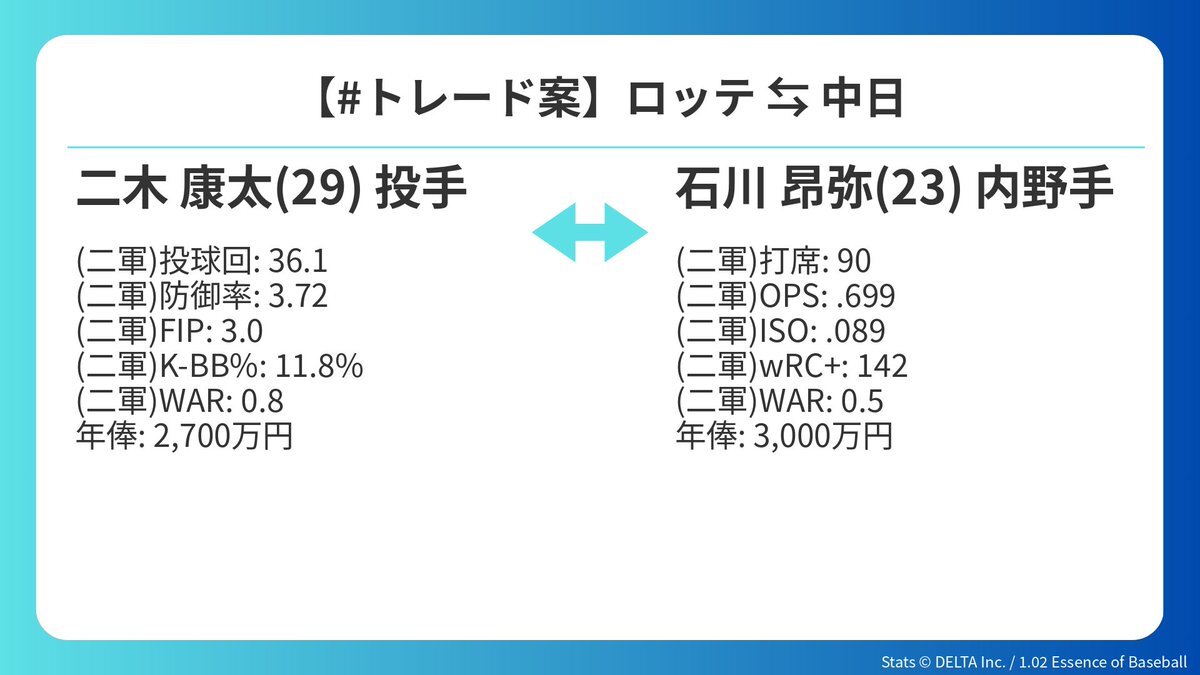 【#トレード案】ロッテ ⇆ 中日

二木 康太(29) 投手

(二軍)投球回: 36.1
(二軍)防御率: 3.72
(二軍)FIP: 3.0
(二軍)K-BB%: 11.8%
(二軍)WAR: 0.8
年俸: 2,700万円

石川 昂弥(23) 内野手

(二軍)打席: 90
(二軍)OPS: .699
(二軍)ISO: .089
(二軍)wRC+: 142
(二軍)WAR: 0.5
年俸: 3,000万円

Stats © DELTA Inc. / 1.02 Essence of Baseball